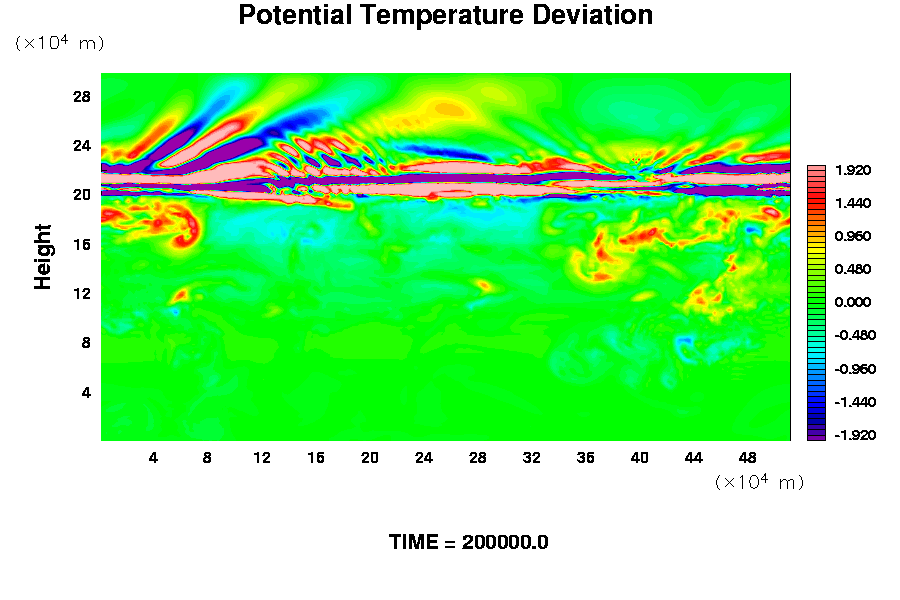 Potential Temperature Deviation

($\times 10^4$ m)

Height

28
24
20
16
12
8
4

4 8 12 16 20 24 28 32 36 40 44 48

($\times 10^4$ m)

1.920
1.440
0.960
0.480
0.000
-0.480
-0.960
-1.440
-1.920

TIME = 200000.0